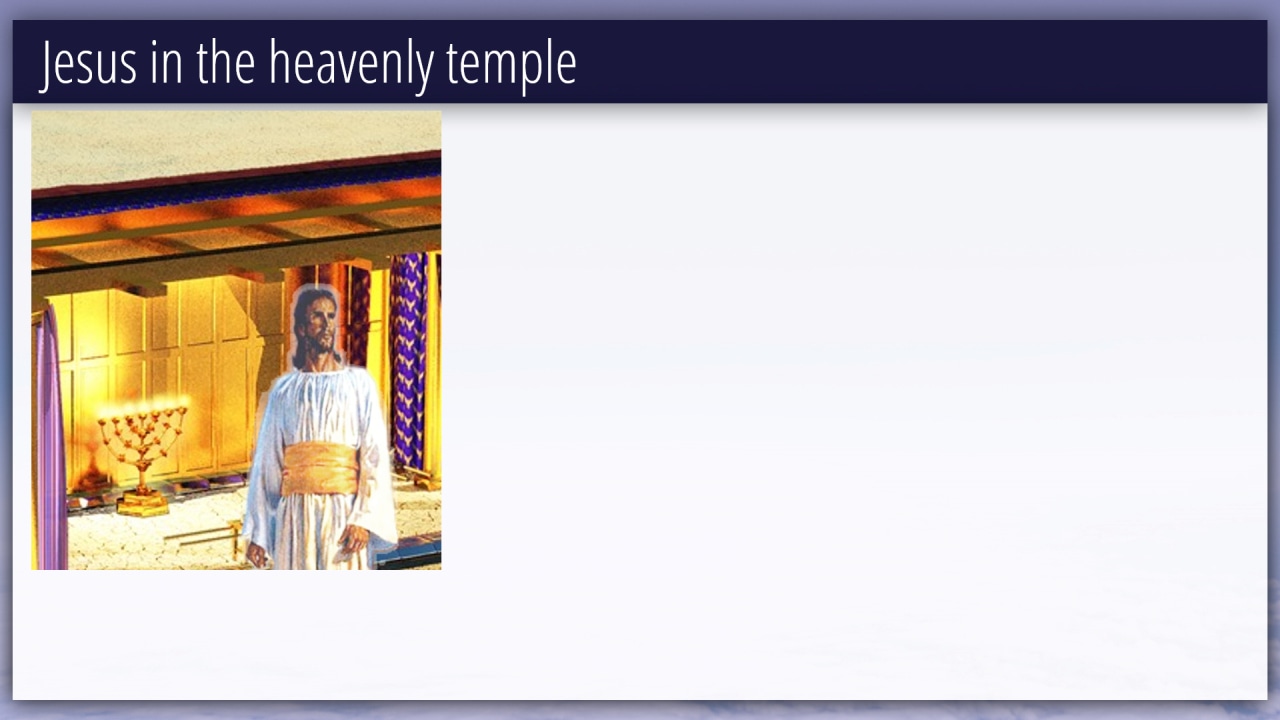 Jesus in the heavenly temple